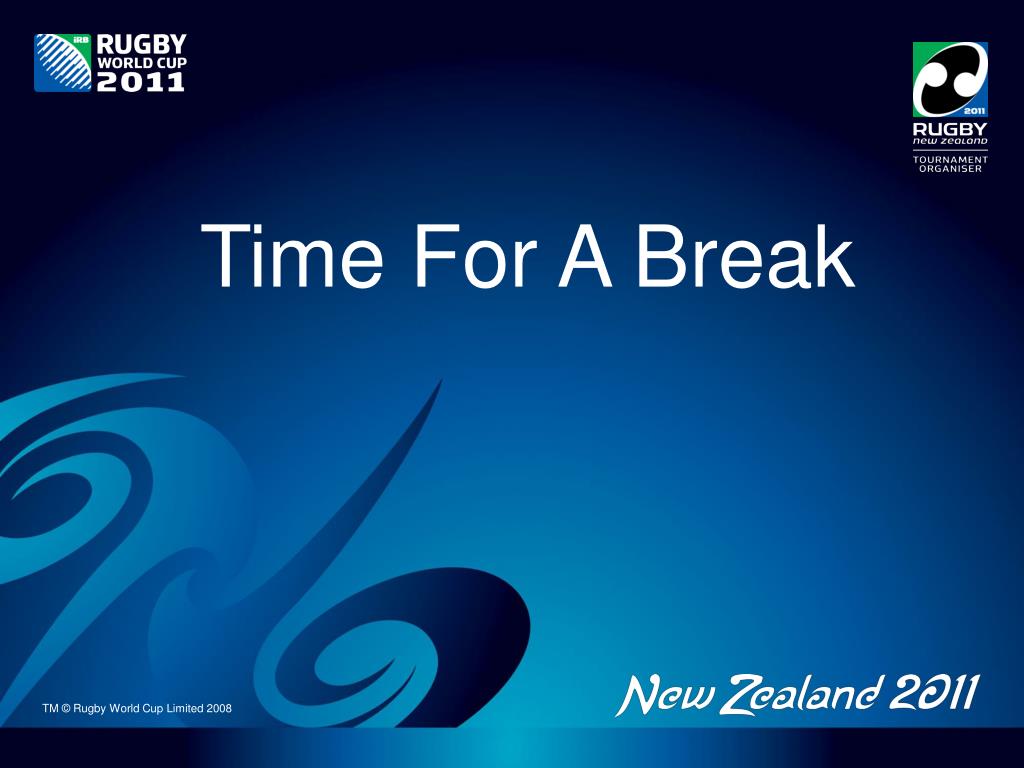 IRB RUGBY WORLD CUP 2011

2011 RUGBY NEW ZEALAND TOURNAMENT ORGANISER

Time For A Break

TM © Rugby World Cup Limited 2008

New Zealand 2011